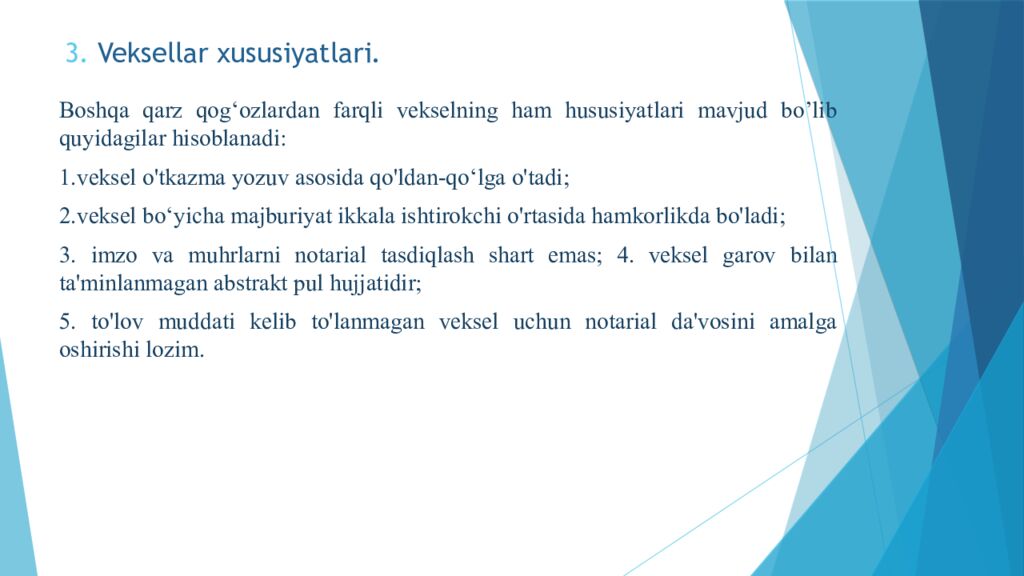 3. Veksellar xususiyatlari.

Boshqa qarz qog‘ozlardan farqli vekselning ham hususiyatlari mavjud bo’lib quyidagilar hisoblanadi:

1.veksel o'tkazma yozuv asosida qo'ldan-qo‘lga o'tadi;

2.veksel bo‘yicha majburiyat ikkala ishtirokchi o'rtasida hamkorlikda bo'ladi;

3. imzo va muhrlarni notarial tasdiqlash shart emas; 4. veksel garov bilan ta'minlanmagan abstrakt pul hujjatidir;

5. to'lov muddati kelib to'lanmagan veksel uchun notarial da'vosini amalga oshirishi lozim.